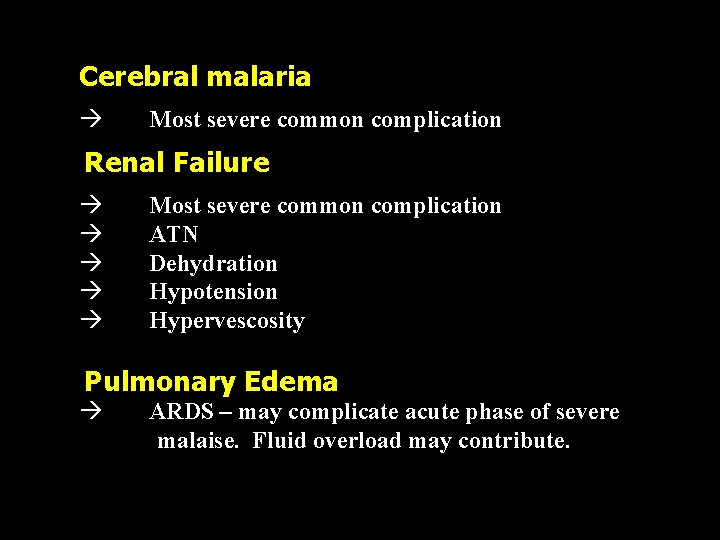 Cerebral malaria

→ Most severe common complication

Renal Failure

→ Most severe common complication
→ ATN
→ Dehydration
→ Hypotension
→ Hypervescosity

Pulmonary Edema
→ ARDS – may complicate acute phase of severe malaise. Fluid overload may contribute.